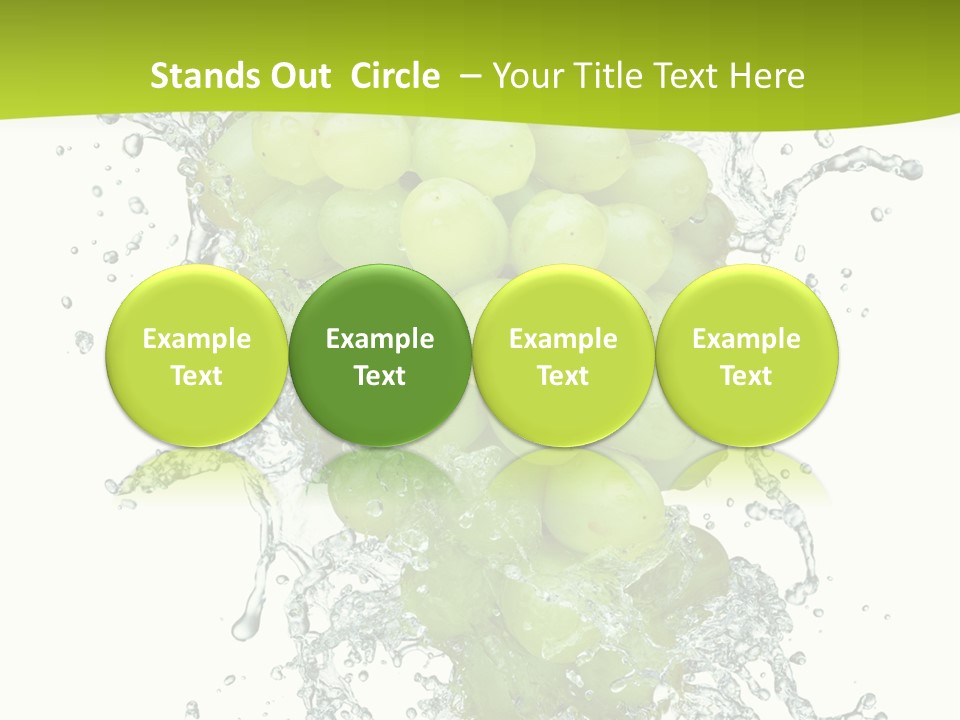 Stands Out Circle – Your Title Text Here

Example Text

Example Text

Example Text

Example Text